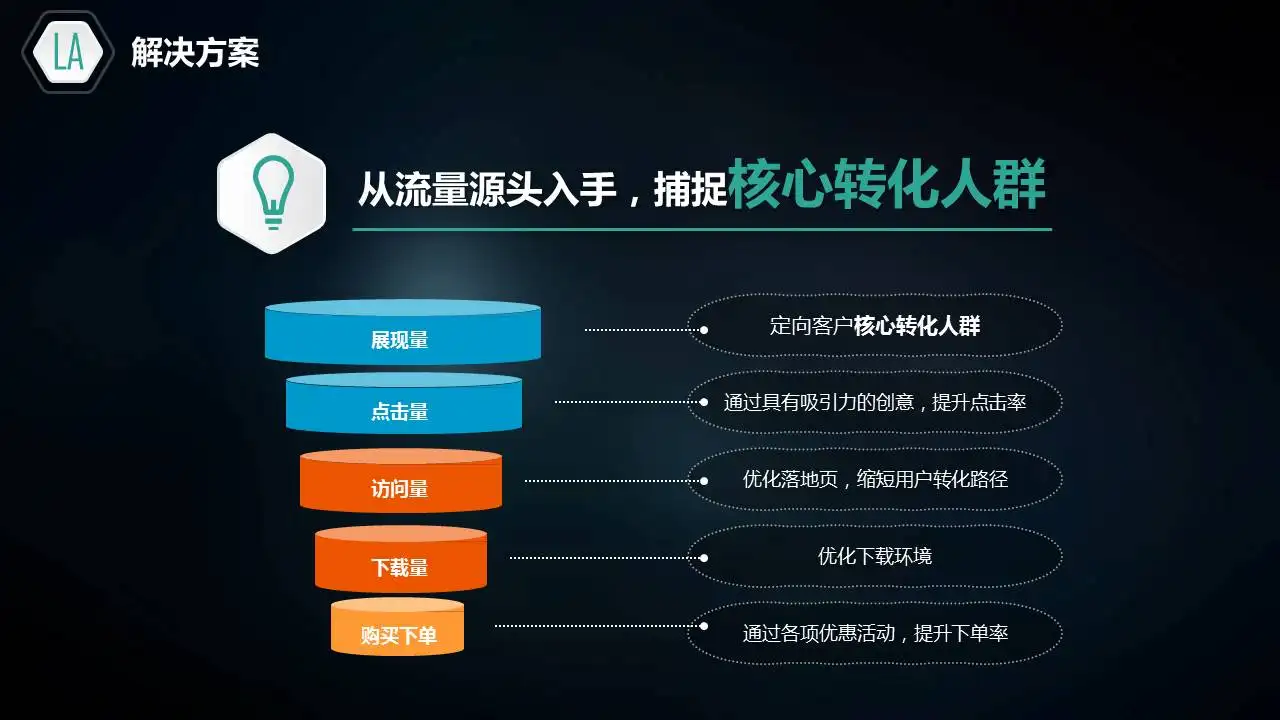 LA 解决方案

从流量源头入手，捕捉核心转化人群

展现量
定向客户核心转化人群

点击量
通过具有吸引力的创意，提升点击率

访问量
优化落地页，缩短用户转化路径

下载量
优化下载环境

购买下单
通过各项优惠活动，提升下单率